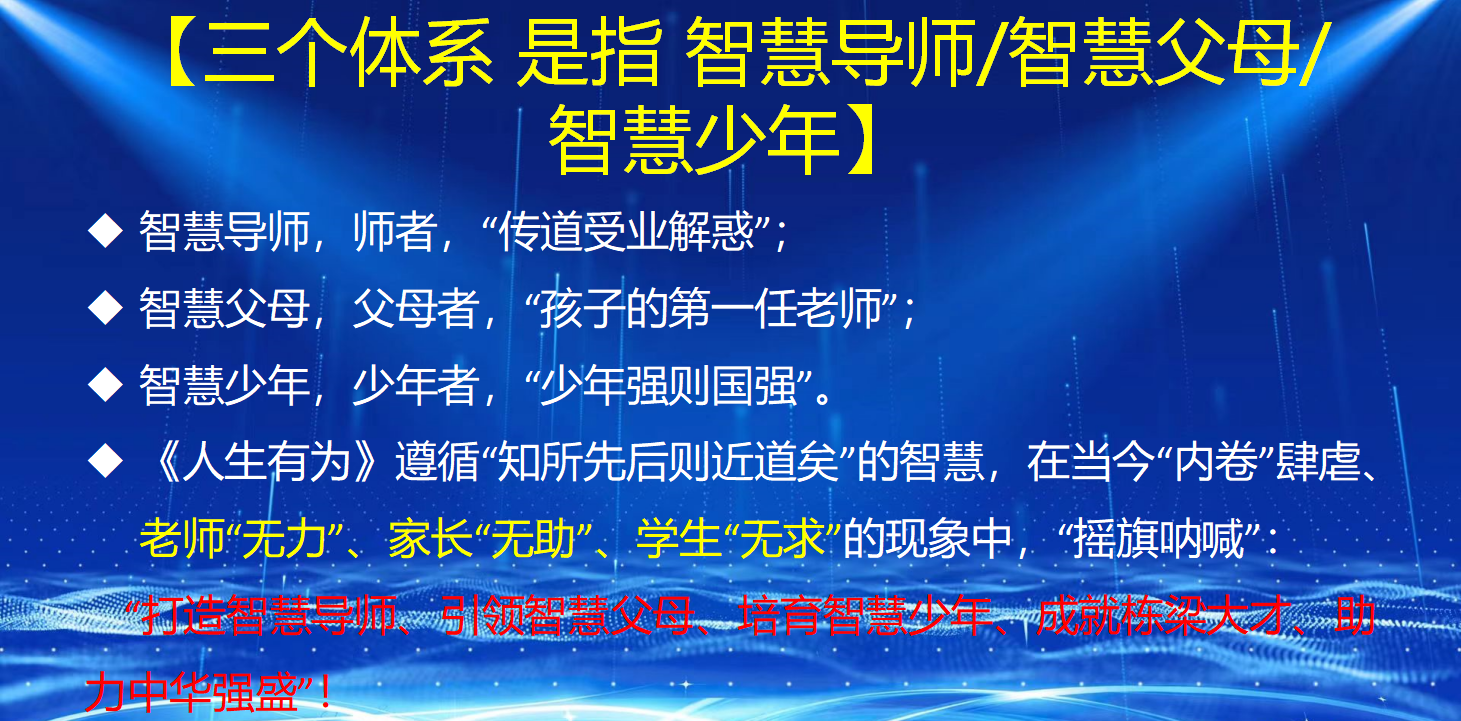 【三个体系 是指 智慧导师/智慧父母/智慧少年】

◆ 智慧导师，师者，“传道受业解惑”；

◆ 智慧父母，父母者，“孩子的第一任老师”；

◆ 智慧少年，少年者，“少年强则国强”。

◆ 《人生有为》遵循“知所先后则近道矣”的智慧，在当今“内卷”肆虐、老师“无力”、家长“无助”、学生“无求”的现象中，“摇旗呐喊”：“打造智慧导师、引领智慧父母、培育智慧少年、成就栋梁大才、助力中华强盛”！